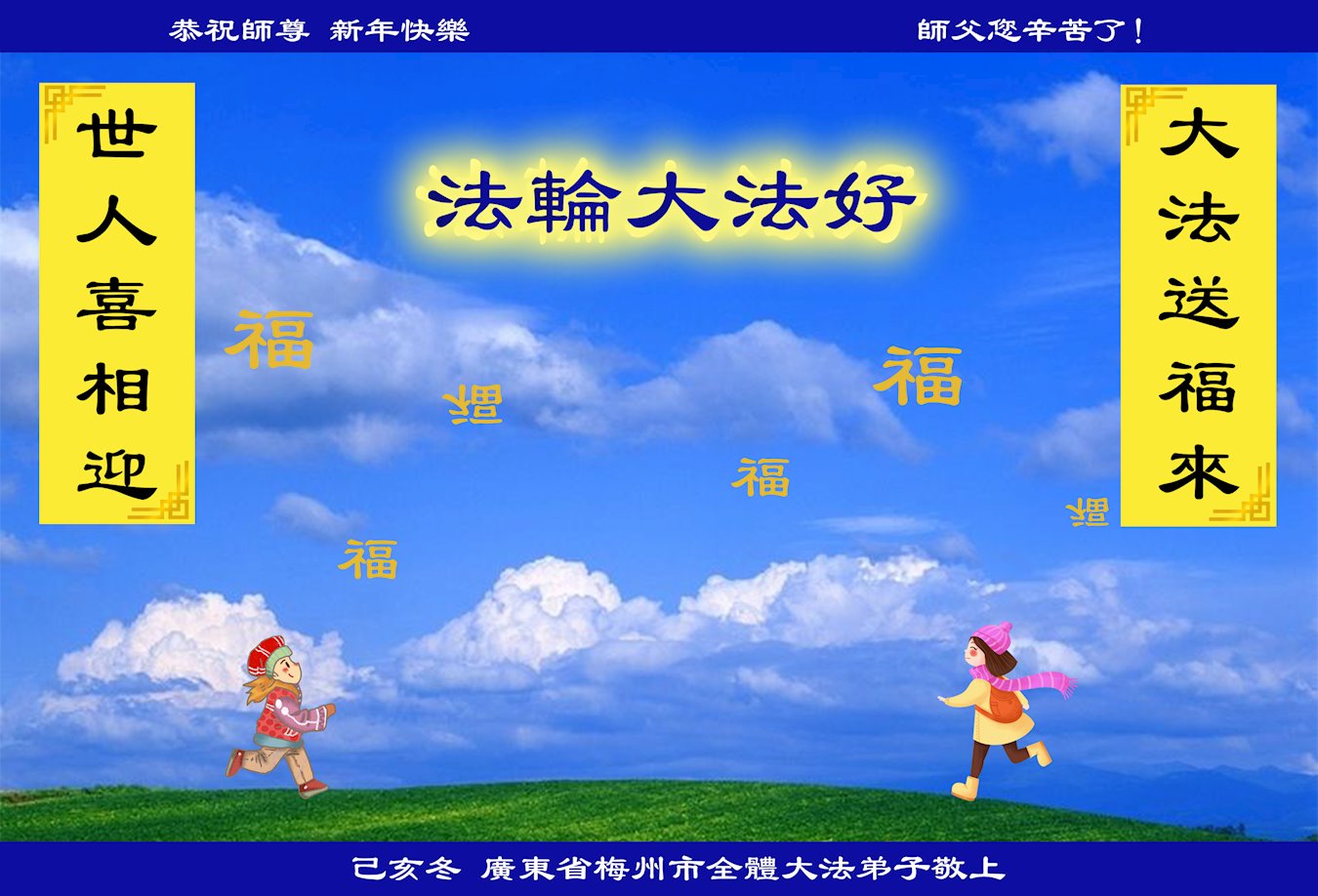 恭祝師尊 新年快樂

師父您辛苦了！

世人喜相迎

法輪大法好

大法送福來

福

福

福

福

福

福

己亥冬 廣東省梅州市全體大法弟子敬上